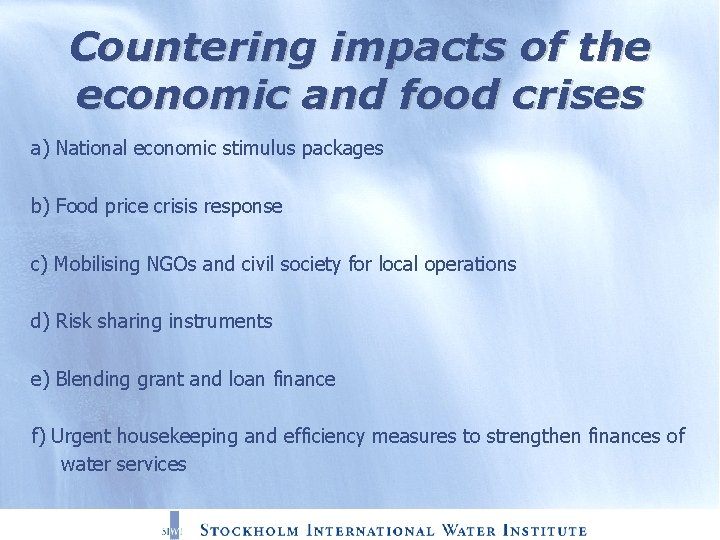 Countering impacts of the economic and food crises

a) National economic stimulus packages

b) Food price crisis response

c) Mobilising NGOs and civil society for local operations

d) Risk sharing instruments

e) Blending grant and loan finance

f) Urgent housekeeping and efficiency measures to strengthen finances of water services

SIWI STOCKHOLM INTERNATIONAL WATER INSTITUTE